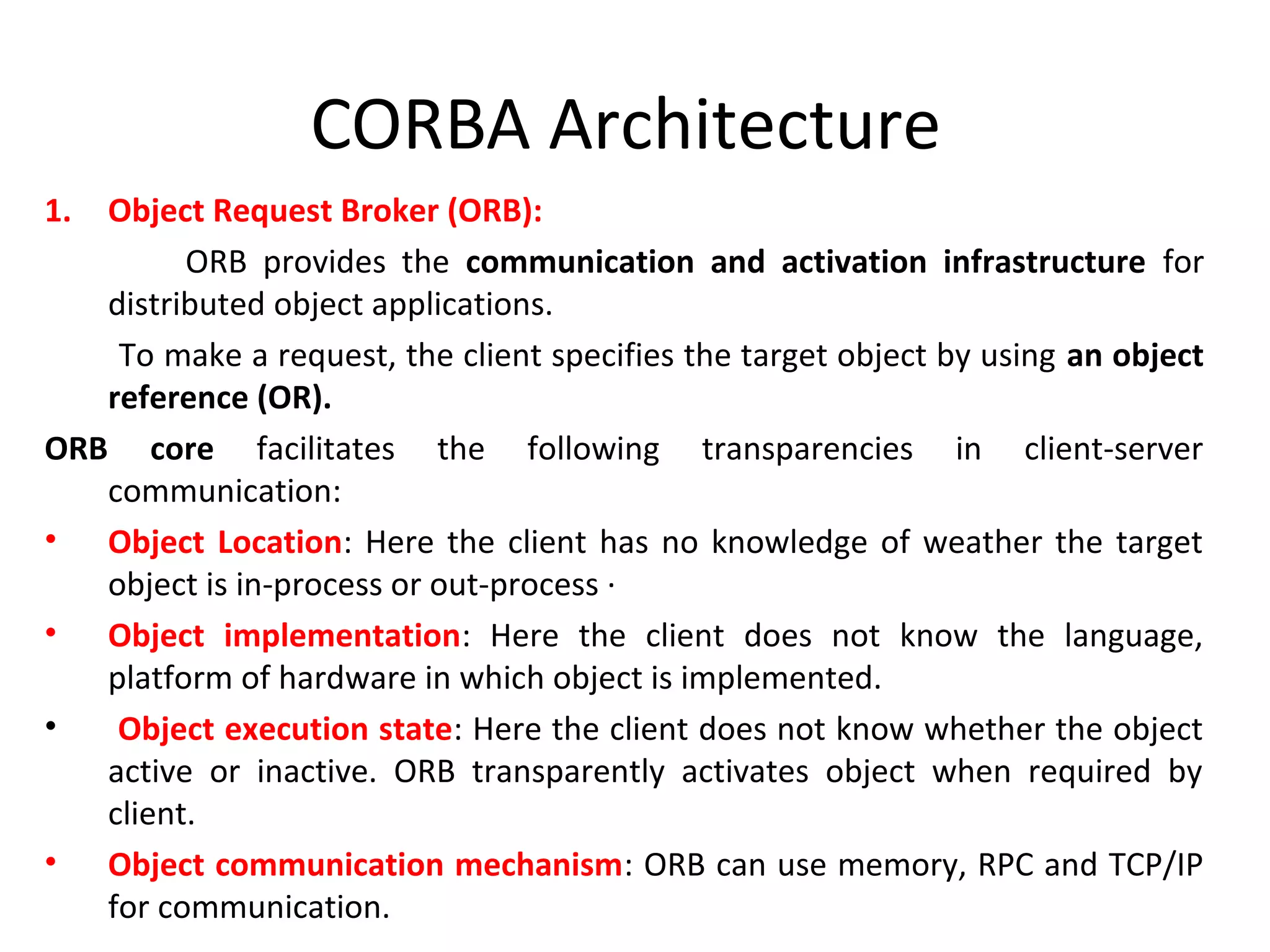 CORBA Architecture

1. Object Request Broker (ORB):

ORB provides the communication and activation infrastructure for distributed object applications.

To make a request, the client specifies the target object by using an object reference (OR).

ORB core facilitates the following transparencies in client-server communication:

• Object Location: Here the client has no knowledge of weather the target object is in-process or out-process ·

• Object implementation: Here the client does not know the language, platform of hardware in which object is implemented.

• Object execution state: Here the client does not know whether the object active or inactive. ORB transparently activates object when required by client.

• Object communication mechanism: ORB can use memory, RPC and TCP/IP for communication.